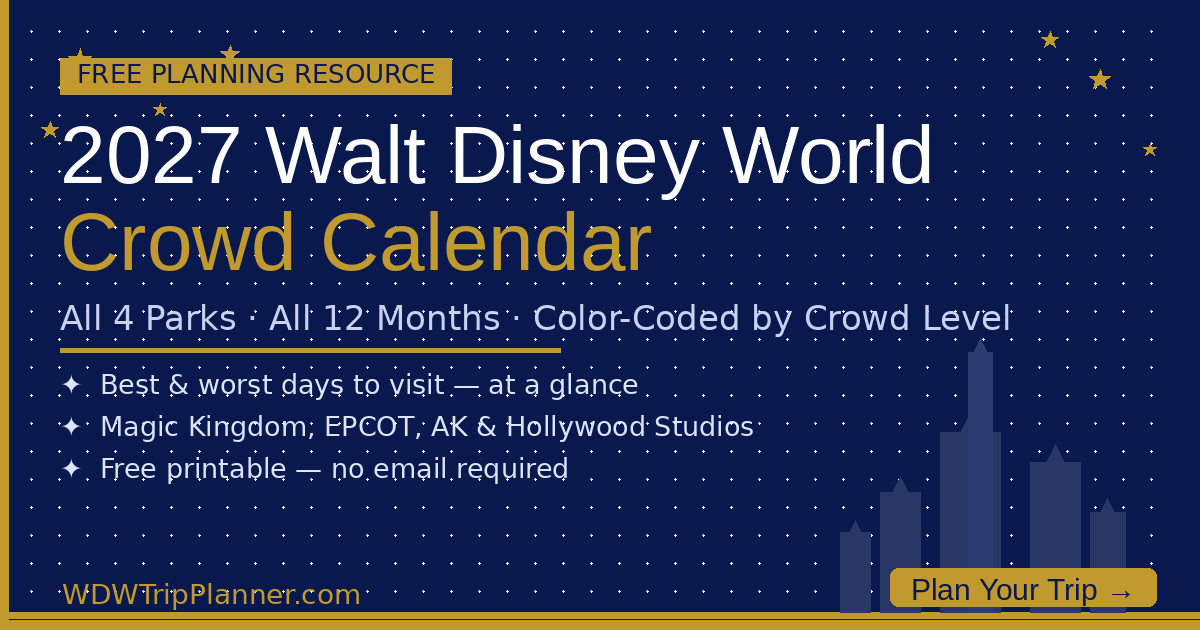 FREE PLANNING RESOURCE

2027 Walt Disney World
Crowd Calendar

All 4 Parks · All 12 Months · Color-Coded by Crowd Level

✦ Best & worst days to visit — at a glance
✦ Magic Kingdom, EPCOT, AK & Hollywood Studios
✦ Free printable — no email required

WDWTripPlanner.com

Plan Your Trip →